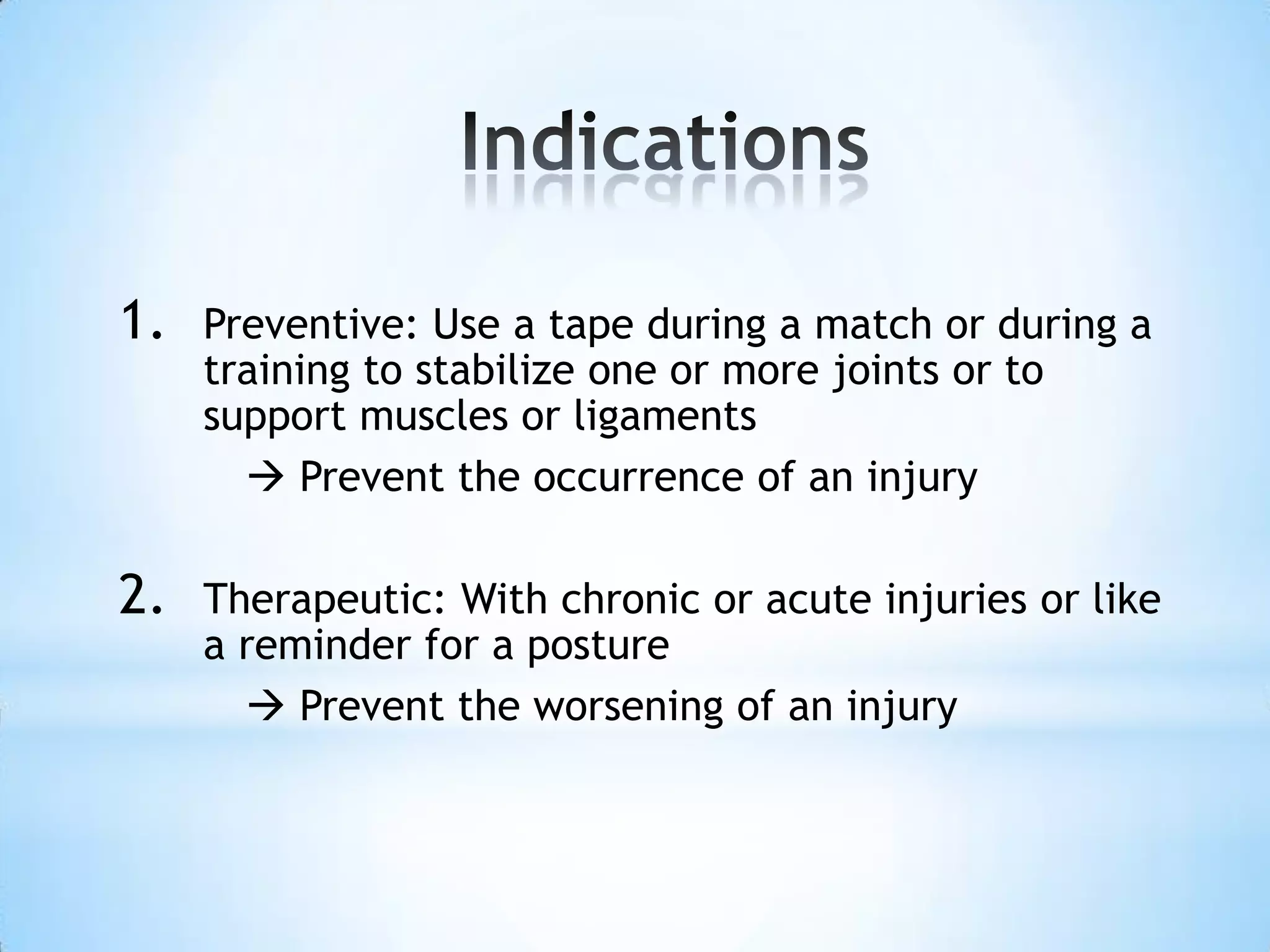 Indications

1. Preventive: Use a tape during a match or during a training to stabilize one or more joints or to support muscles or ligaments

→ Prevent the occurrence of an injury

2. Therapeutic: With chronic or acute injuries or like a reminder for a posture

→ Prevent the worsening of an injury